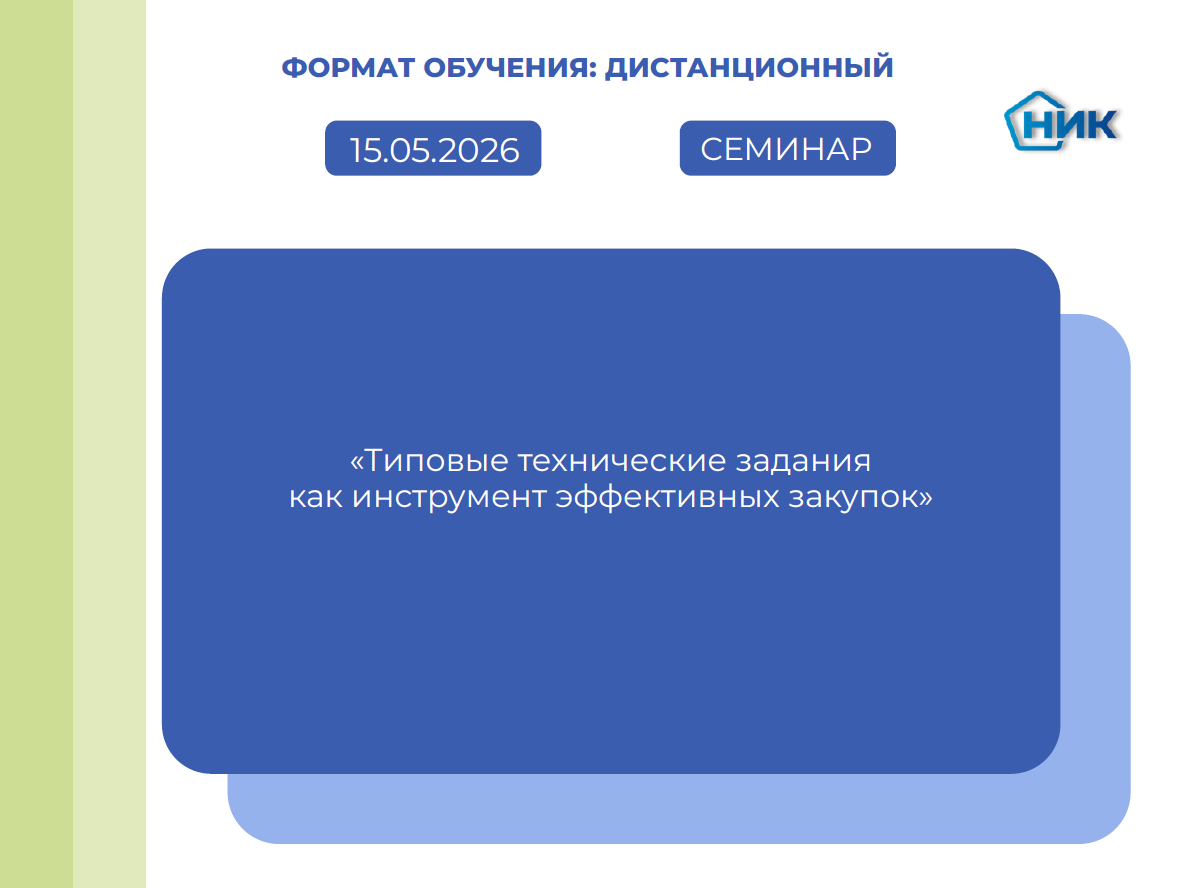 ФОРМАТ ОБУЧЕНИЯ: ДИСТАНЦИОННЫЙ

15.05.2026

СЕМИНАР

НИК

«Типовые технические задания как инструмент эффективных закупок»